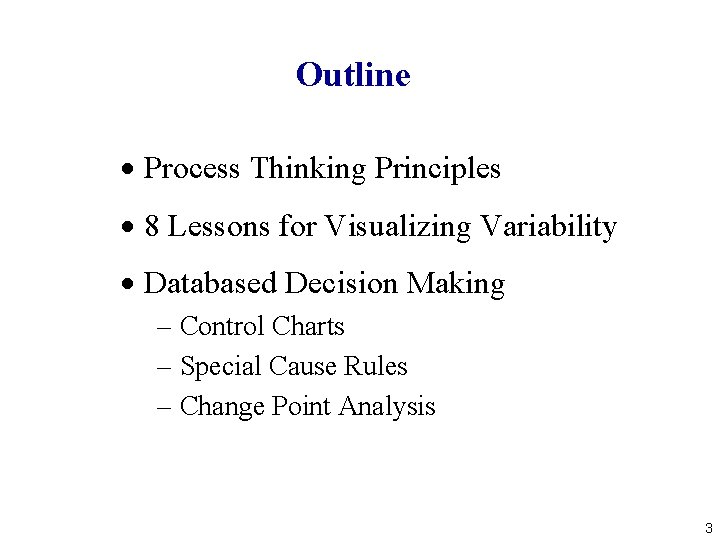 Outline

• Process Thinking Principles

• 8 Lessons for Visualizing Variability

• Databased Decision Making
– Control Charts
– Special Cause Rules
– Change Point Analysis

3